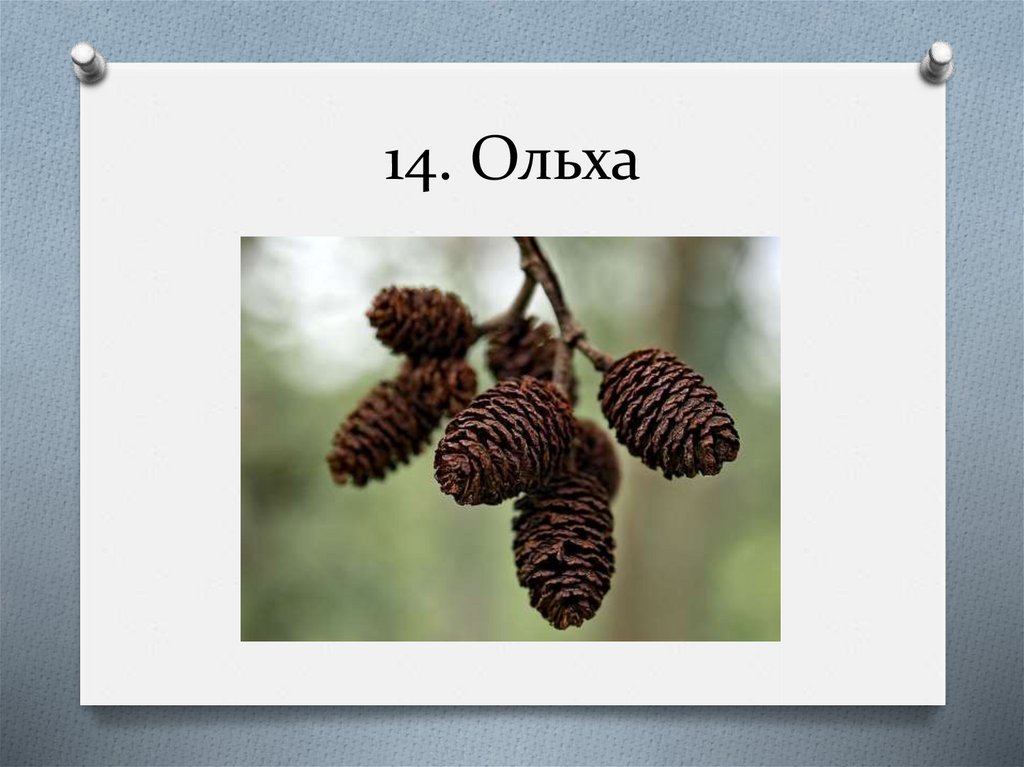 14. Ольха